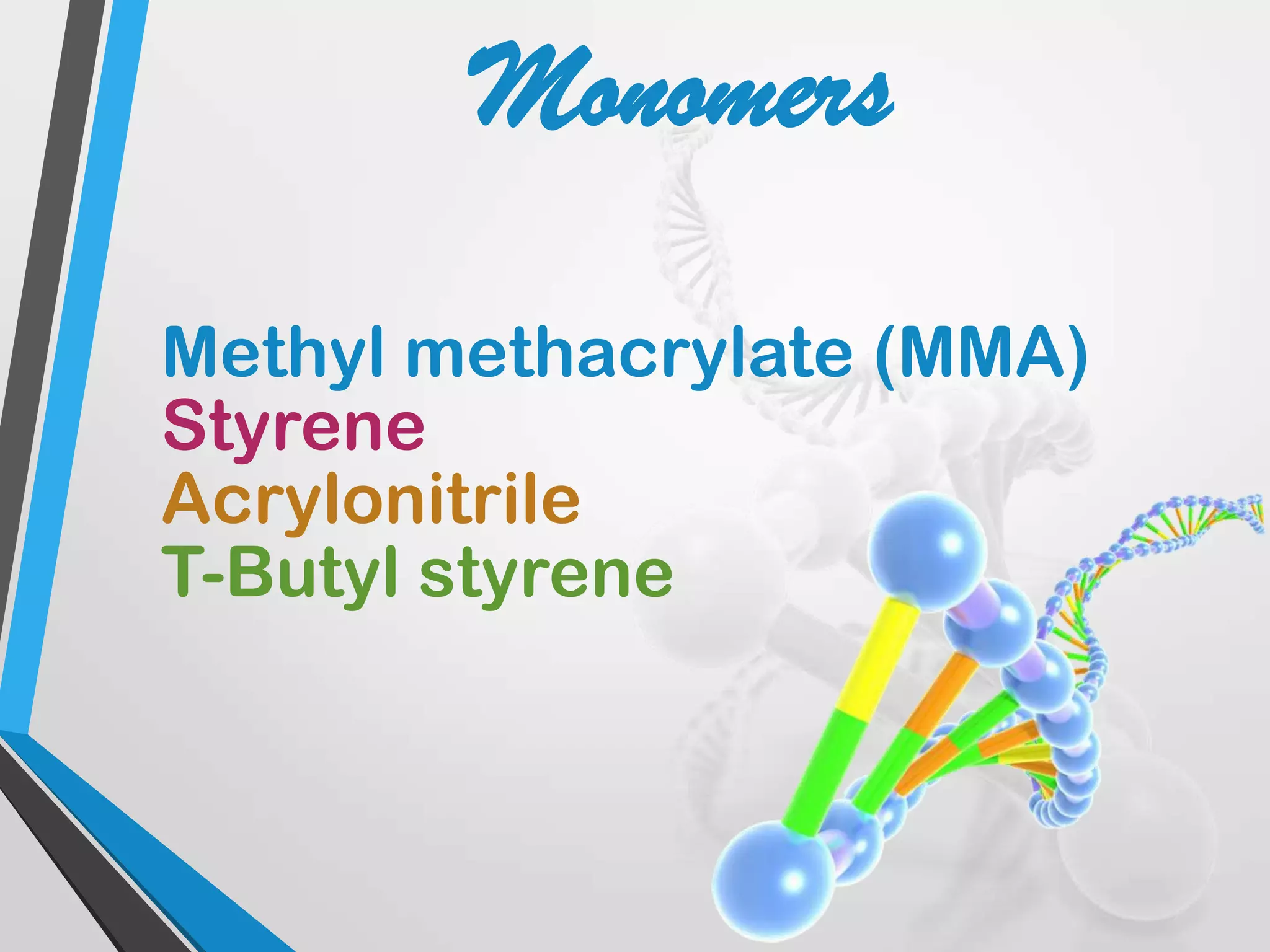 Monomers

Methyl methacrylate (MMA)
Styrene
Acrylonitrile
T-Butyl styrene